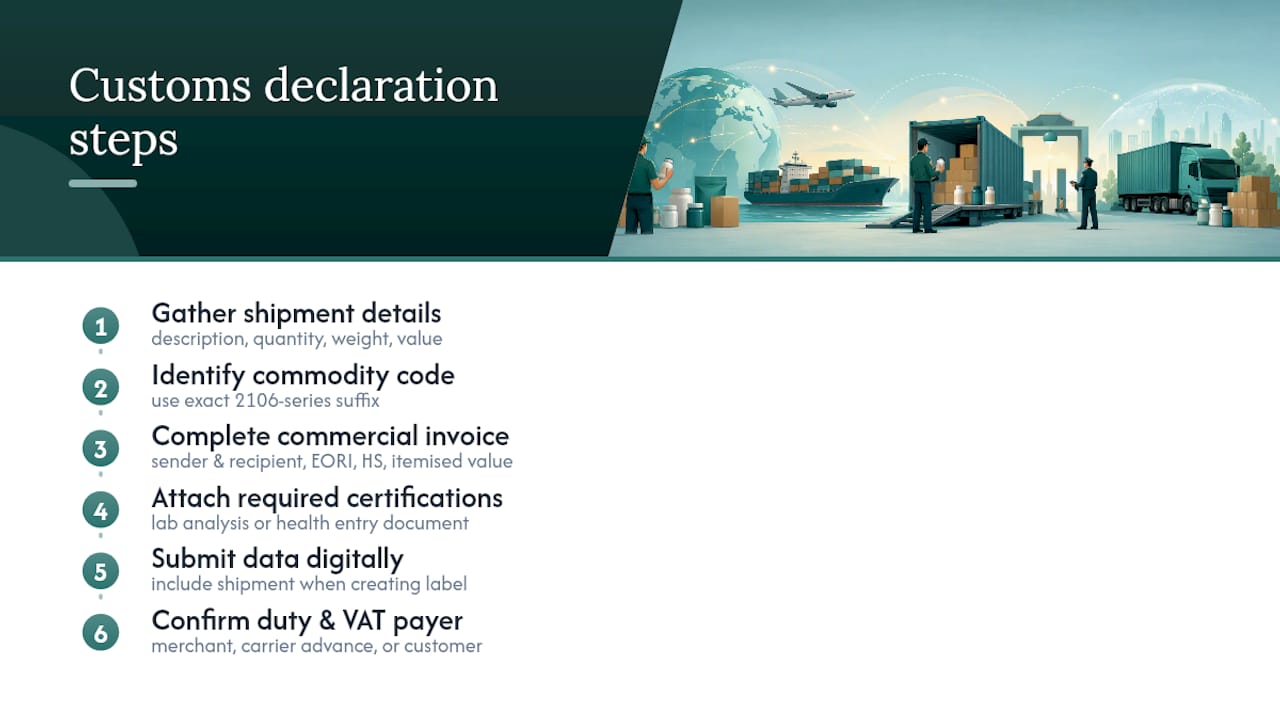 Customs declaration steps

1 Gather shipment details
description, quantity, weight, value

2 Identify commodity code
use exact 2106-series suffix

3 Complete commercial invoice
sender & recipient, EORI, HS, itemised value

4 Attach required certifications
lab analysis or health entry document

5 Submit data digitally
include shipment when creating label

6 Confirm duty & VAT payer
merchant, carrier advance, or customer